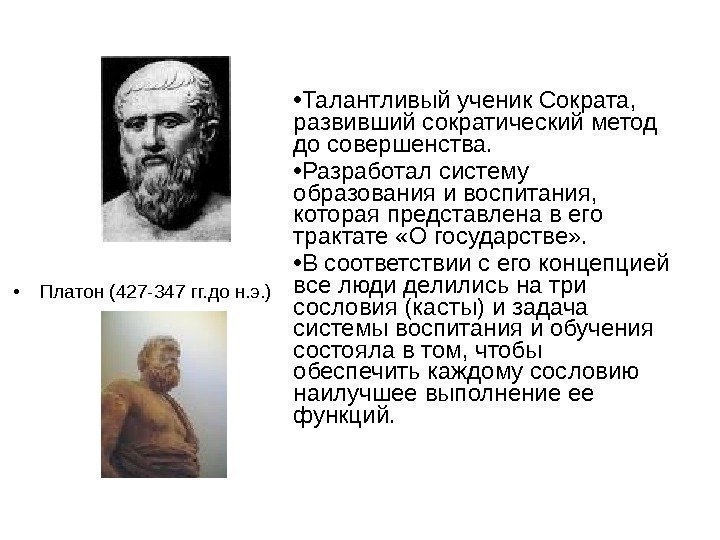 • Платон (427-347 гг.до н.э.)

•Талантливый ученик Сократа, развивший сократический метод до совершенства.

•Разработал систему образования и воспитания, которая представлена в его трактате «О государстве».

•В соответствии с его концепцией все люди делились на три сословия (касты) и задача системы воспитания и обучения состояла в том, чтобы обеспечить каждому сословию наилучшее выполнение ее функций.